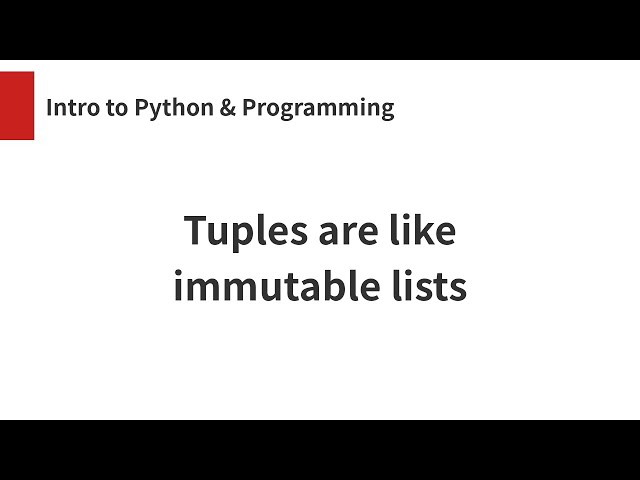 Intro to Python & Programming

Tuples are like immutable lists